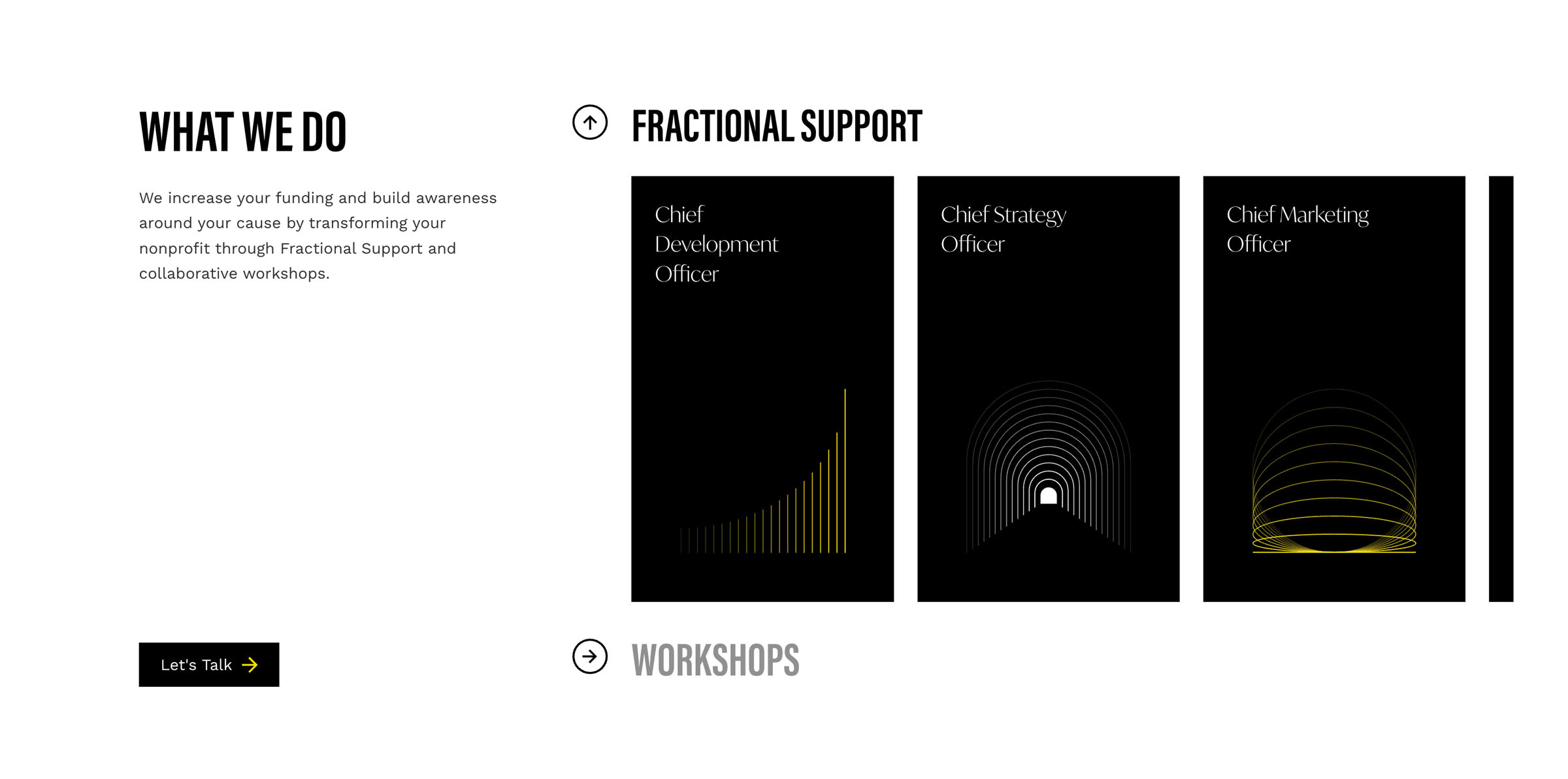 WHAT WE DO

We increase your funding and build awareness around your cause by transforming your nonprofit through Fractional Support and collaborative workshops.

Let's Talk

FRACTIONAL SUPPORT

Chief Development Officer

Chief Strategy Officer

Chief Marketing Officer

WORKSHOPS